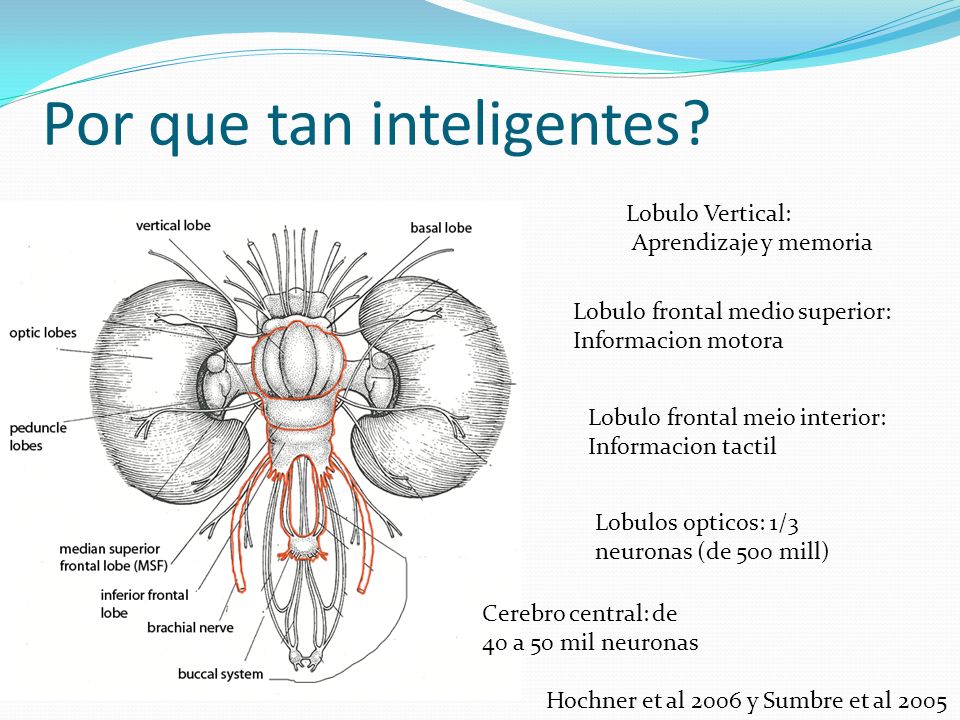 Por que tan inteligentes?

vertical lobe

basal lobe

optic lobes

peduncle lobes

median superior frontal lobe (MSF)

inferior frontal lobe

brachial nerve

buccal system

Lobulo Vertical:
Aprendizaje y memoria

Lobulo frontal medio superior:
Informacion motora

Lobulo frontal meio interior:
Informacion tactil

Lobulos opticos: 1/3
neuronas (de 500 mill)

Cerebro central: de
40 a 50 mil neuronas

Hochner et al 2006 y Sumbre et al 2005